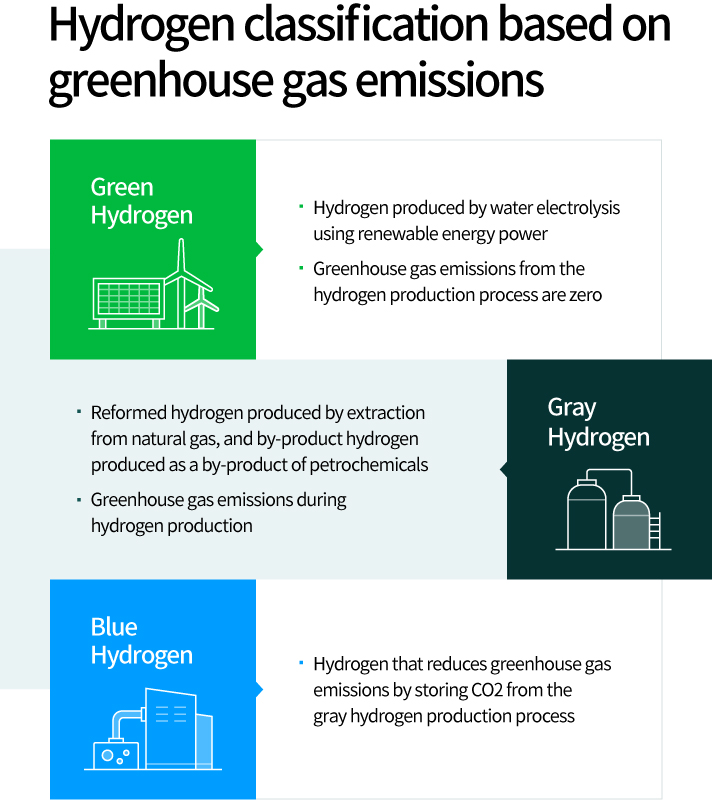 Hydrogen classification based on greenhouse gas emissions

Green Hydrogen

· Hydrogen produced by water electrolysis using renewable energy power

· Greenhouse gas emissions from the hydrogen production process are zero

· Reformed hydrogen produced by extraction from natural gas, and by-product hydrogen produced as a by-product of petrochemicals

· Greenhouse gas emissions during hydrogen production

Gray Hydrogen

Blue Hydrogen

· Hydrogen that reduces greenhouse gas emissions by storing CO2 from the gray hydrogen production process